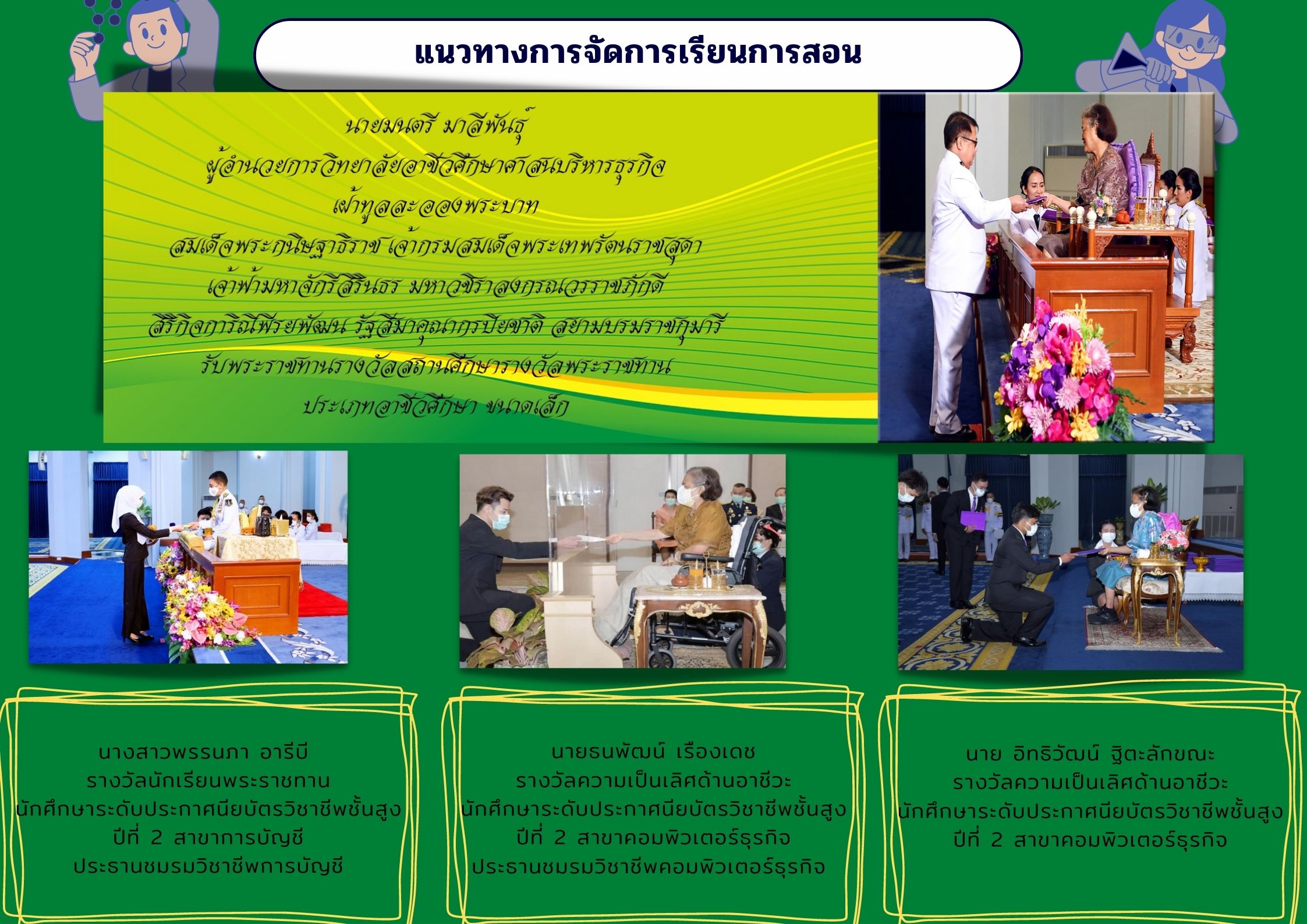 แนวทางการจัดการเรียนการสอน

นายมนตรี มาลีพันธุ์
ผู้อำนวยการวิทยาลัยอาชีวศึกษาศาสนบริหารธุรกิจ
เฝ้าทูลละอองพระบาท
สมเด็จพระกนิษฐาธิราช เจ้ากรมสมเด็จพระเทพรัตนราชสุดา
เจ้าฟ้ามหาจักรีสิรินธร มหาวชิราลงกรณวรราชภักดี
สิริกิจการิณีพีรยพัฒน รัฐสีมาคุณากรปิยชาติ สยามบรมราชกุมารี
รับพระราชทานรางวัลสถานศึกษารางวัลพระราชทาน
ประเภทอาชีวศึกษา ขนาดเล็ก

นางสาวพรรนภา อารีบี
รางวัลนักเรียนพระราชทาน
นักศึกษาระดับประกาศนียบัตรวิชาชีพชั้นสูง
ปีที่ 2 สาขาการบัญชี
ประธานชมรมวิชาชีพการบัญชี

นายธนพัฒน์ เรืองเดช
รางวัลความเป็นเลิศด้านอาชีวะ
นักศึกษาระดับประกาศนียบัตรวิชาชีพชั้นสูง
ปีที่ 2 สาขาคอมพิวเตอร์ธุรกิจ
ประธานชมรมวิชาชีพคอมพิวเตอร์ธุรกิจ

นาย อิทธิวัฒน์ ฐิตะลักขณะ
รางวัลความเป็นเลิศด้านอาชีวะ
นักศึกษาระดับประกาศนียบัตรวิชาชีพชั้นสูง
ปีที่ 2 สาขาคอมพิวเตอร์ธุรกิจ